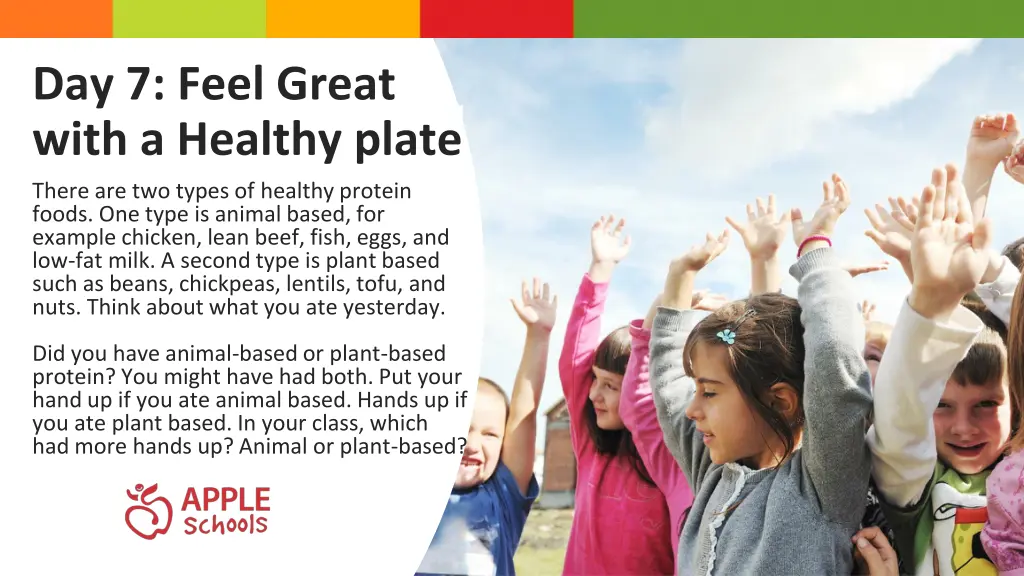 Day 7: Feel Great with a Healthy plate

There are two types of healthy protein foods. One type is animal based, for example chicken, lean beef, fish, eggs, and low-fat milk. A second type is plant based such as beans, chickpeas, lentils, tofu, and nuts. Think about what you ate yesterday.

Did you have animal-based or plant-based protein? You might have had both. Put your hand up if you ate animal based. Hands up if you ate plant based. In your class, which had more hands up? Animal or plant-based?

APPLE Schools